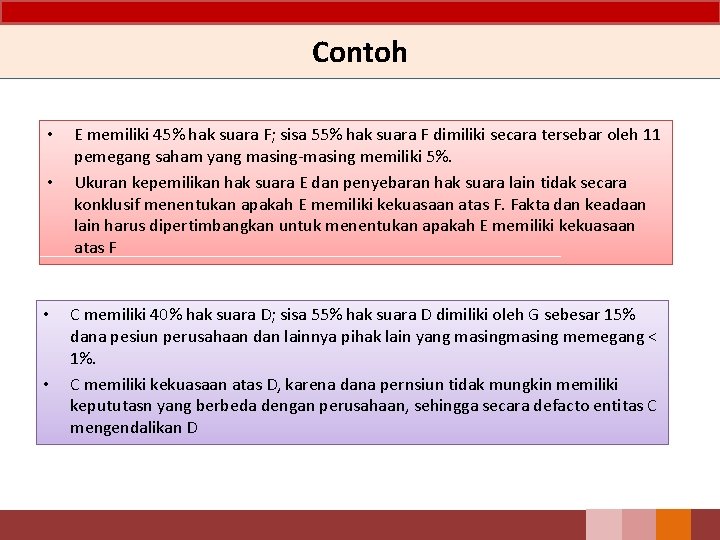 Contoh

• E memiliki 45% hak suara F; sisa 55% hak suara F dimiliki secara tersebar oleh 11 pemegang saham yang masing-masing memiliki 5%.
• Ukuran kepemilikan hak suara E dan penyebaran hak suara lain tidak secara konklusif menentukan apakah E memiliki kekuasaan atas F. Fakta dan keadaan lain harus dipertimbangkan untuk menentukan apakah E memiliki kekuasaan atas F

• C memiliki 40% hak suara D; sisa 55% hak suara D dimiliki oleh G sebesar 15% dana pesiun perusahaan dan lainnya pihak lain yang masingmasing memegang < 1%.
• C memiliki kekuasaan atas D, karena dana pernsiun tidak mungkin memiliki kepututasn yang berbeda dengan perusahaan, sehingga secara defacto entitas C mengendalikan D